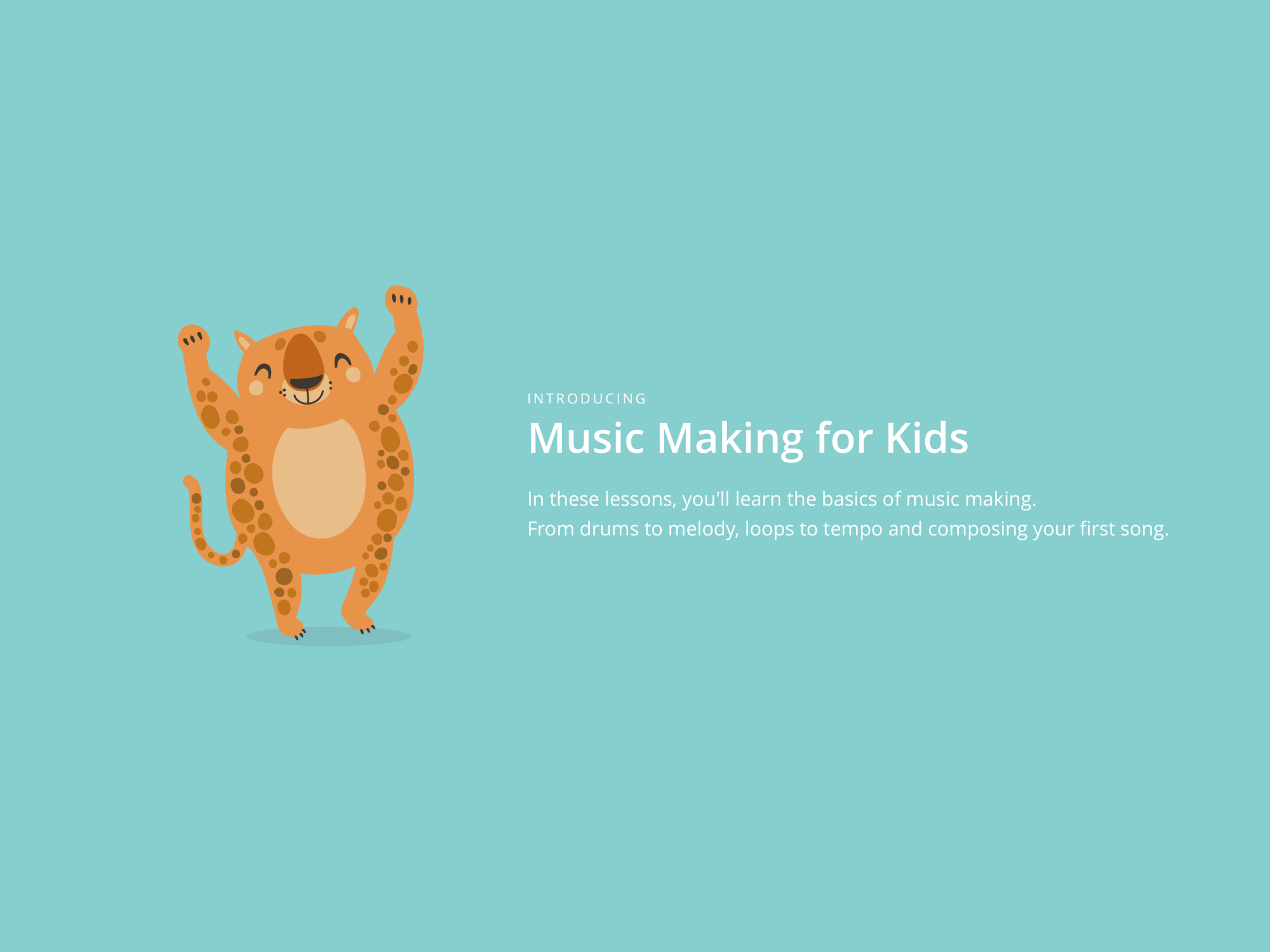 INTRODUCING

Music Making for Kids

In these lessons, you'll learn the basics of music making.
From drums to melody, loops to tempo and composing your first song.